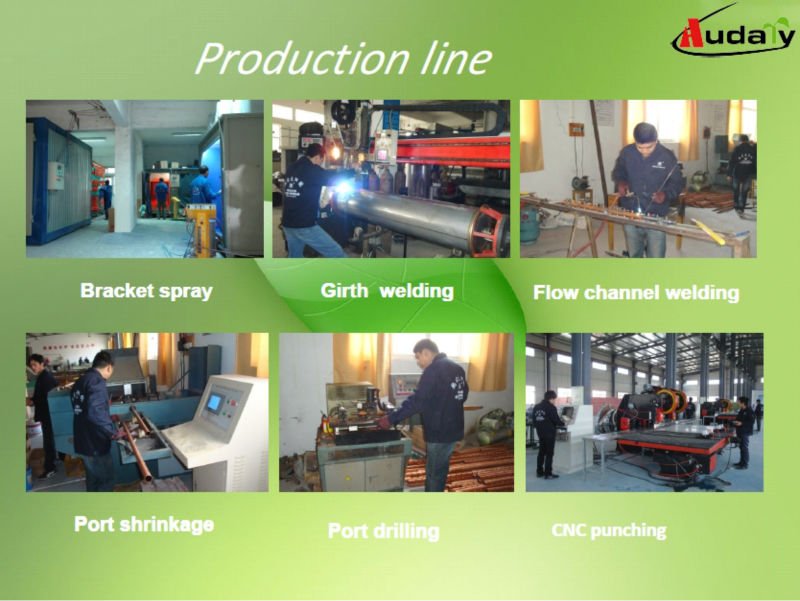 Production line

Audaly

Bracket spray

Girth welding

Flow channel welding

Port shrinkage

Port drilling

CNC punching